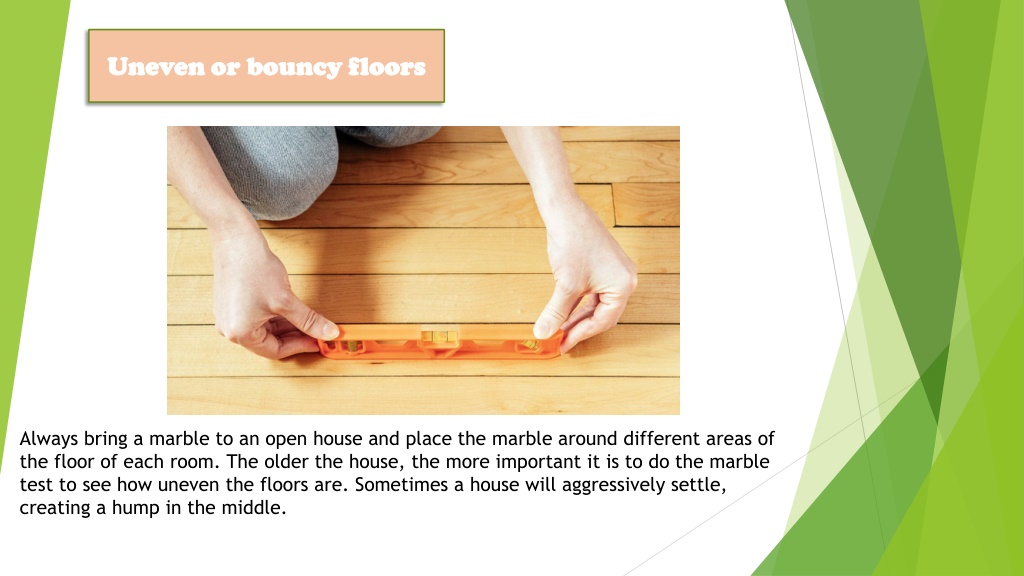 Uneven or bouncy floors

Always bring a marble to an open house and place the marble around different areas of the floor of each room. The older the house, the more important it is to do the marble test to see how uneven the floors are. Sometimes a house will aggressively settle, creating a hump in the middle.